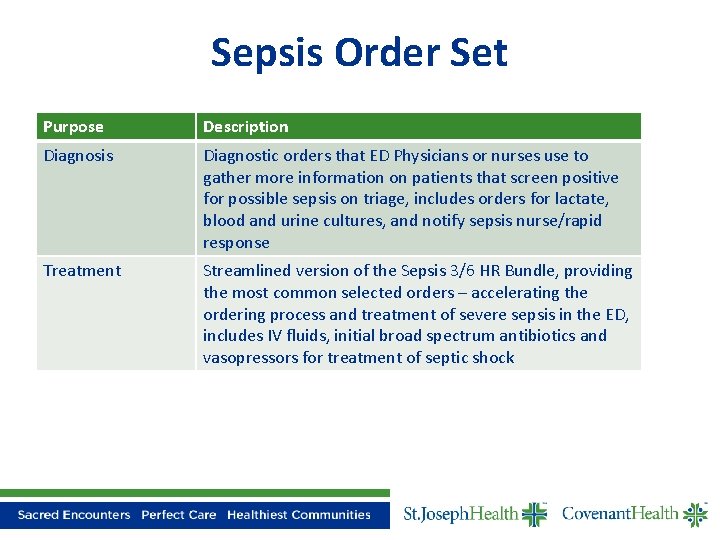 Sepsis Order Set

| Purpose | Description |
|---|---|
| Diagnosis | Diagnostic orders that ED Physicians or nurses use to gather more information on patients that screen positive for possible sepsis on triage, includes orders for lactate, blood and urine cultures, and notify sepsis nurse/rapid response |
| Treatment | Streamlined version of the Sepsis 3/6 HR Bundle, providing the most common selected orders – accelerating the ordering process and treatment of severe sepsis in the ED, includes IV fluids, initial broad spectrum antibiotics and vasopressors for treatment of septic shock |

Sacred Encounters Perfect Care Healthiest Communities

St.JosephHealth CovenantHealth